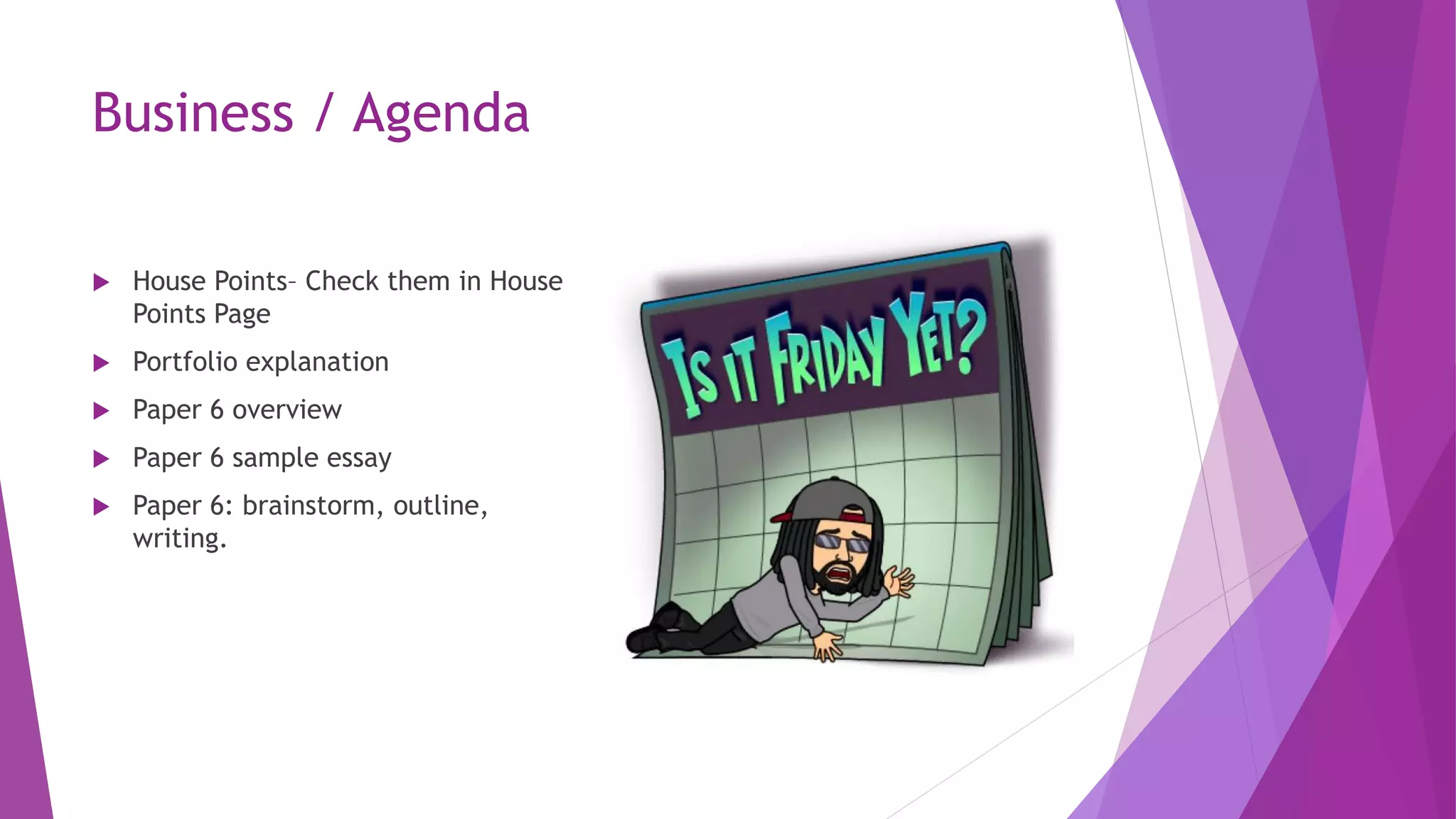 Business / Agenda

House Points– Check them in House Points Page

Portfolio explanation

Paper 6 overview

Paper 6 sample essay

Paper 6: brainstorm, outline, writing.

IS IT FRIDAY YET?